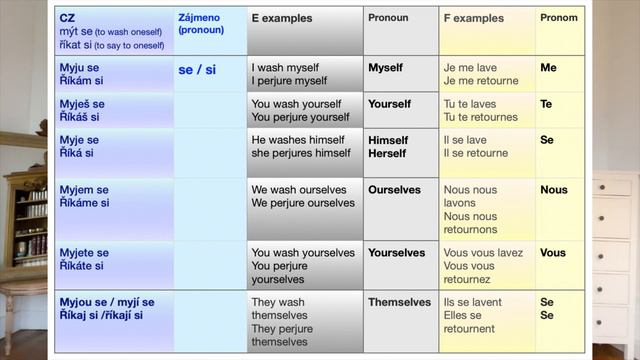 | CZ mýt se (to wash oneself) říkat si (to say to oneself) | Zájmeno (pronoun) | E examples | Pronoun | F examples | Pronom |
|---|---|---|---|---|---|
| Myju se Říkám si | se / si | I wash myself I perjure myself | Myself | Je me lave Je me retourne | Me |
| Myješ se Říkáš si | | You wash yourself You perjure yourself | Yourself | Tu te laves Tu te retournes | Te |
| Myje se Říká si | | He washes himself she perjures himself | Himself Herself | Il se lave Il se retourne | Se |
| Myjem se Říkáme si | | We wash ourselves We perjure ourselves | Ourselves | Nous nous lavons Nous nous retournons | Nous |
| Myjete se Říkáte si | | You wash yourselves You perjure yourselves | Yourselves | Vous vous lavez Vous vous retournez | Vous |
| Myjou se / myjí se Říkaj si /říkají si | | They wash themselves They perjure themselves | Themselves | Ils se lavent Elles se retournent | Se Se |